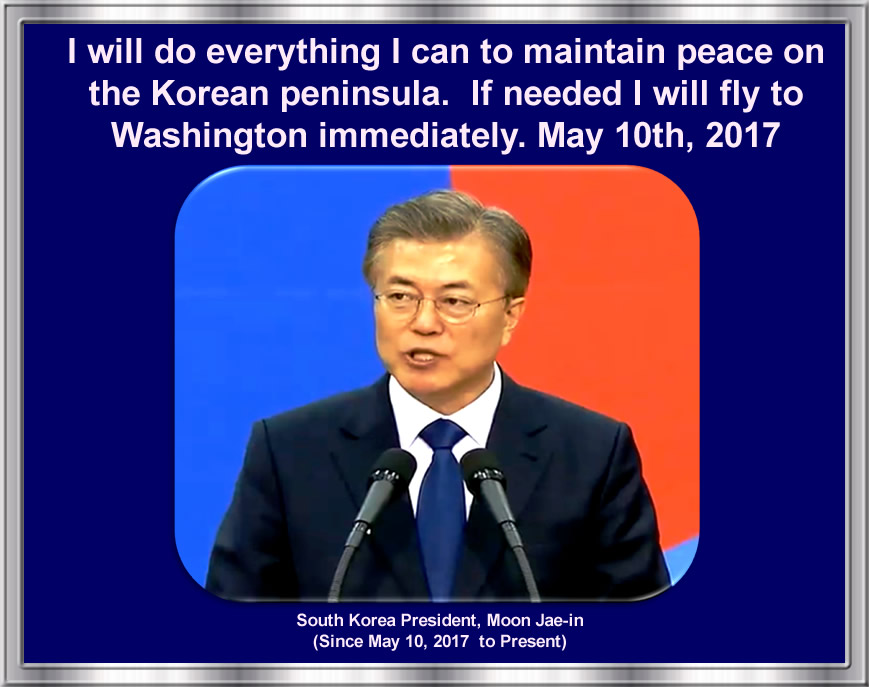 I will do everything I can to maintain peace on the Korean peninsula.  If needed I will fly to Washington immediately. May 10th, 2017

South Korea President, Moon Jae-in
(Since May 10, 2017  to Present)